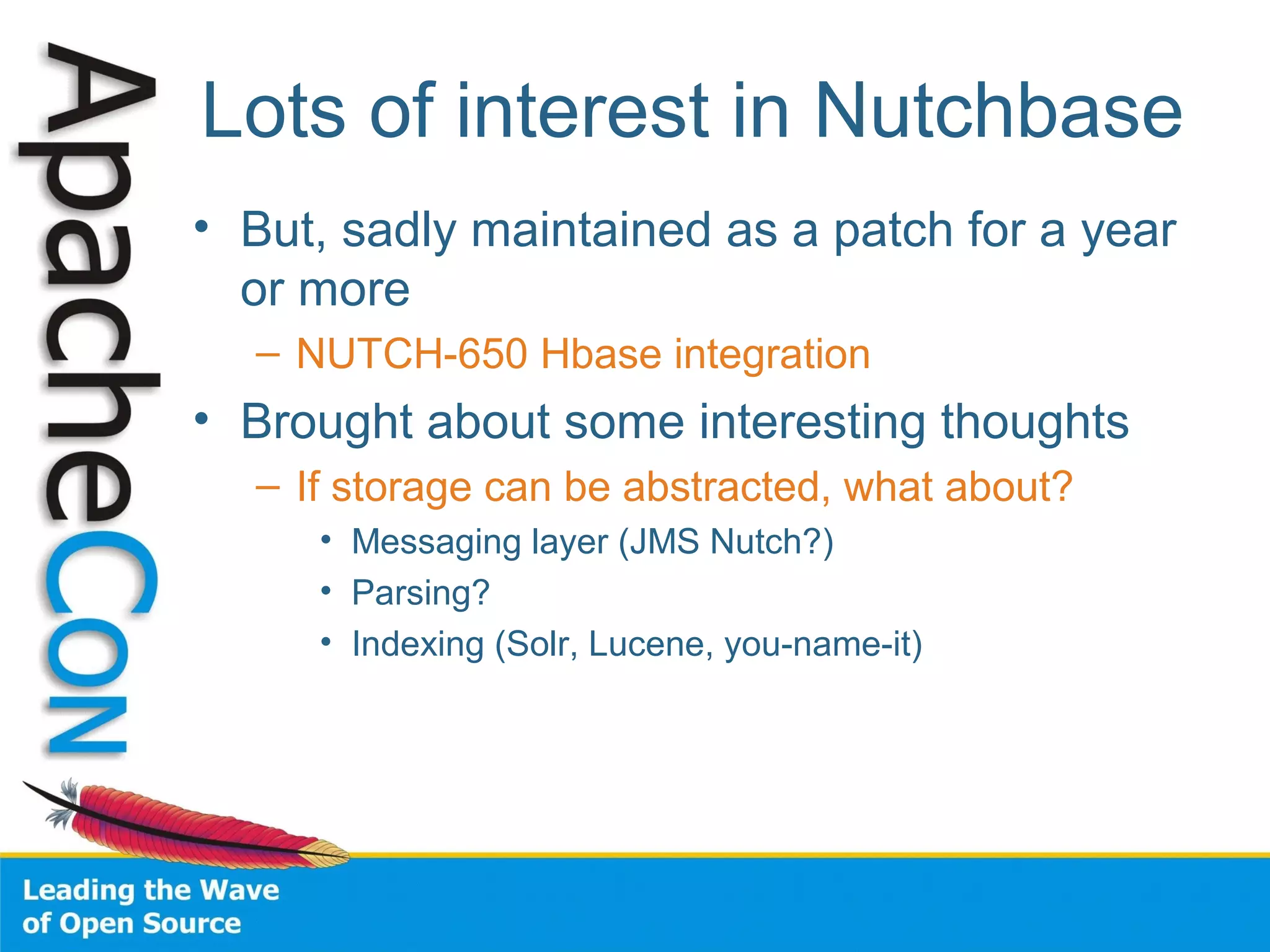 ApacheCon

Lots of interest in Nutchbase

• But, sadly maintained as a patch for a year or more
– NUTCH-650 Hbase integration
• Brought about some interesting thoughts
– If storage can be abstracted, what about?
• Messaging layer (JMS Nutch?)
• Parsing?
• Indexing (Solr, Lucene, you-name-it)

Leading the Wave of Open Source